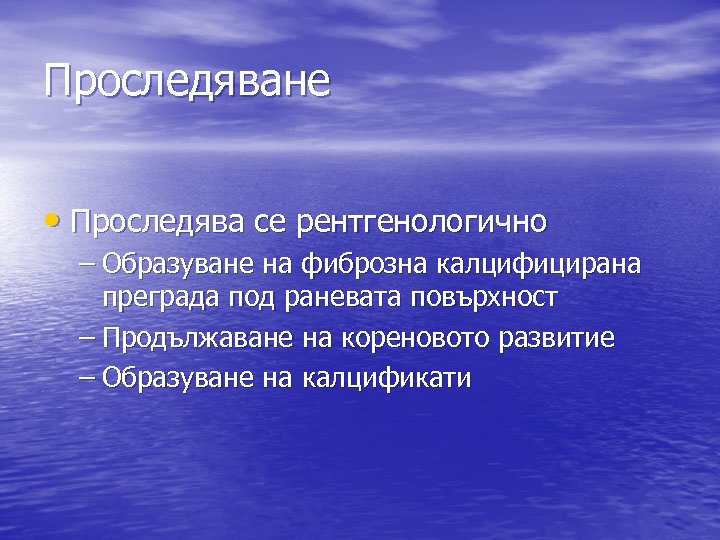 Проследяване

• Проследява се рентгенологично
– Образуване на фиброзна калцифицирана преграда под раневата повърхност
– Продължаване на кореновото развитие
– Образуване на калцификати